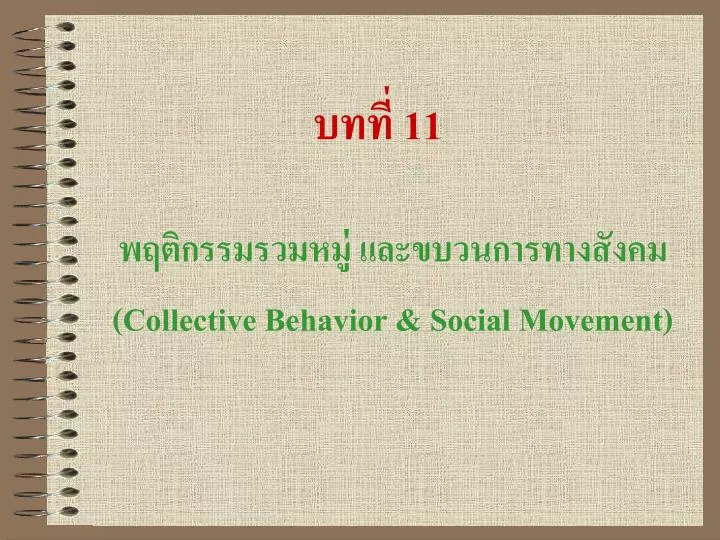 บทที่ 11

พฤติกรรมรวมหมู่ และขบวนการทางสังคม

(Collective Behavior & Social Movement)